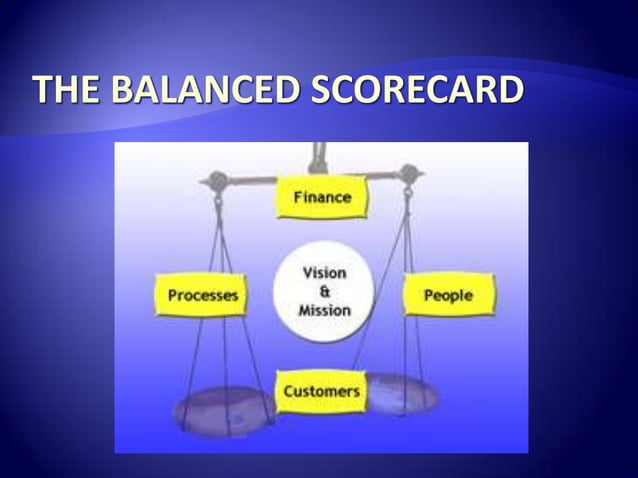 THE BALANCED SCORECARD

Finance

Processes

Vision & Mission

People

Customers